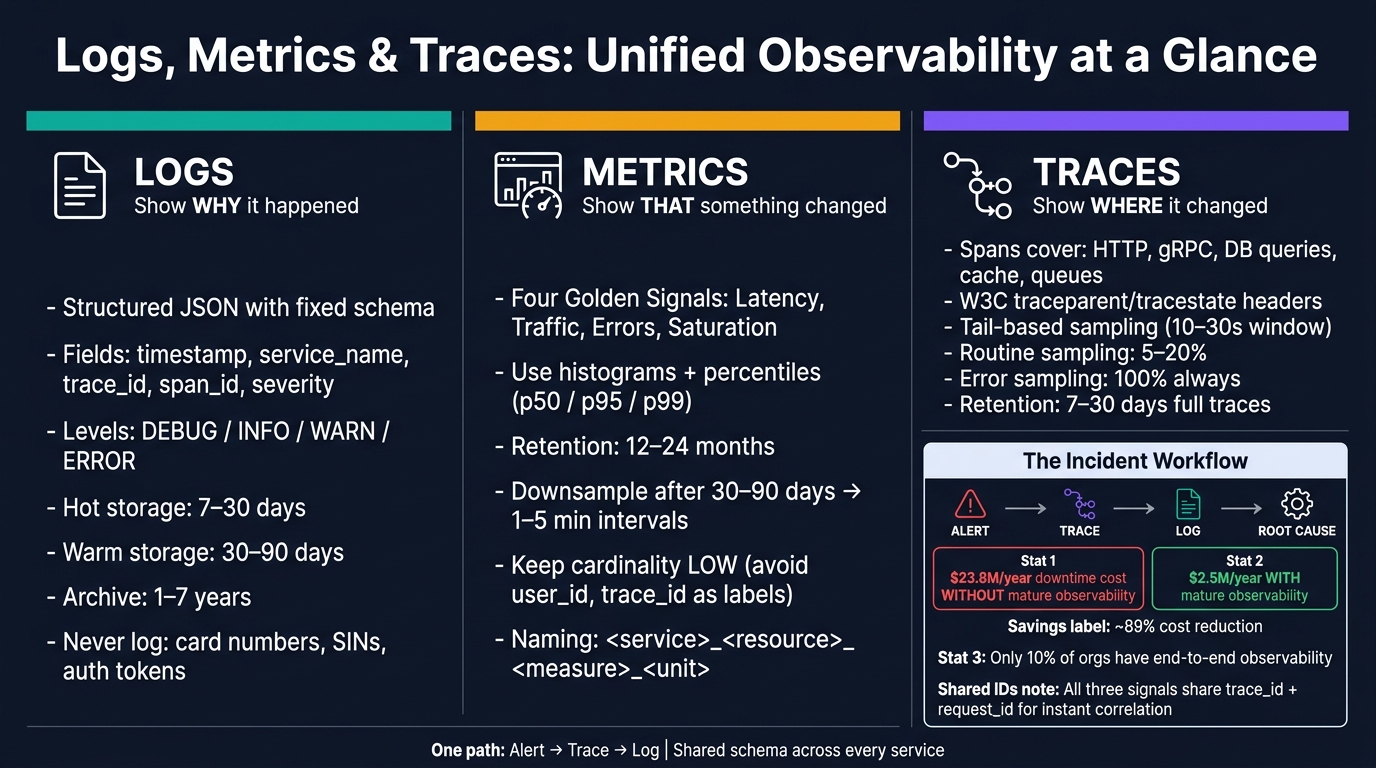 Logs, Metrics & Traces: Unified Observability at a Glance

LOGS
Show WHY it happened

- Structured JSON with fixed schema
- Fields: timestamp, service_name, trace_id, span_id, severity
- Levels: DEBUG / INFO / WARN / ERROR
- Hot storage: 7–30 days
- Warm storage: 30–90 days
- Archive: 1–7 years
- Never log: card numbers, SINs, auth tokens

METRICS
Show THAT something changed

- Four Golden Signals: Latency, Traffic, Errors, Saturation
- Use histograms + percentiles (p50 / p95 / p99)
- Retention: 12–24 months
- Downsample after 30–90 days → 1–5 min intervals
- Keep cardinality LOW (avoid user_id, trace_id as labels)
- Naming: <service>_<resource>_<measure>_<unit>

TRACES
Show WHERE it changed

- Spans cover: HTTP, gRPC, DB queries, cache, queues
- W3C traceparent/tracestate headers
- Tail-based sampling (10–30s window)
- Routine sampling: 5–20%
- Error sampling: 100% always
- Retention: 7–30 days full traces

The Incident Workflow

ALERT → TRACE → LOG → ROOT CAUSE

Stat 1
$23.8M/year downtime cost WITHOUT mature observability

Stat 2
$2.5M/year WITH mature observability

Savings label: ~89% cost reduction

Stat 3: Only 10% of orgs have end-to-end observability

Shared IDs note: All three signals share trace_id + request_id for instant correlation

One path: Alert → Trace → Log | Shared schema across every service